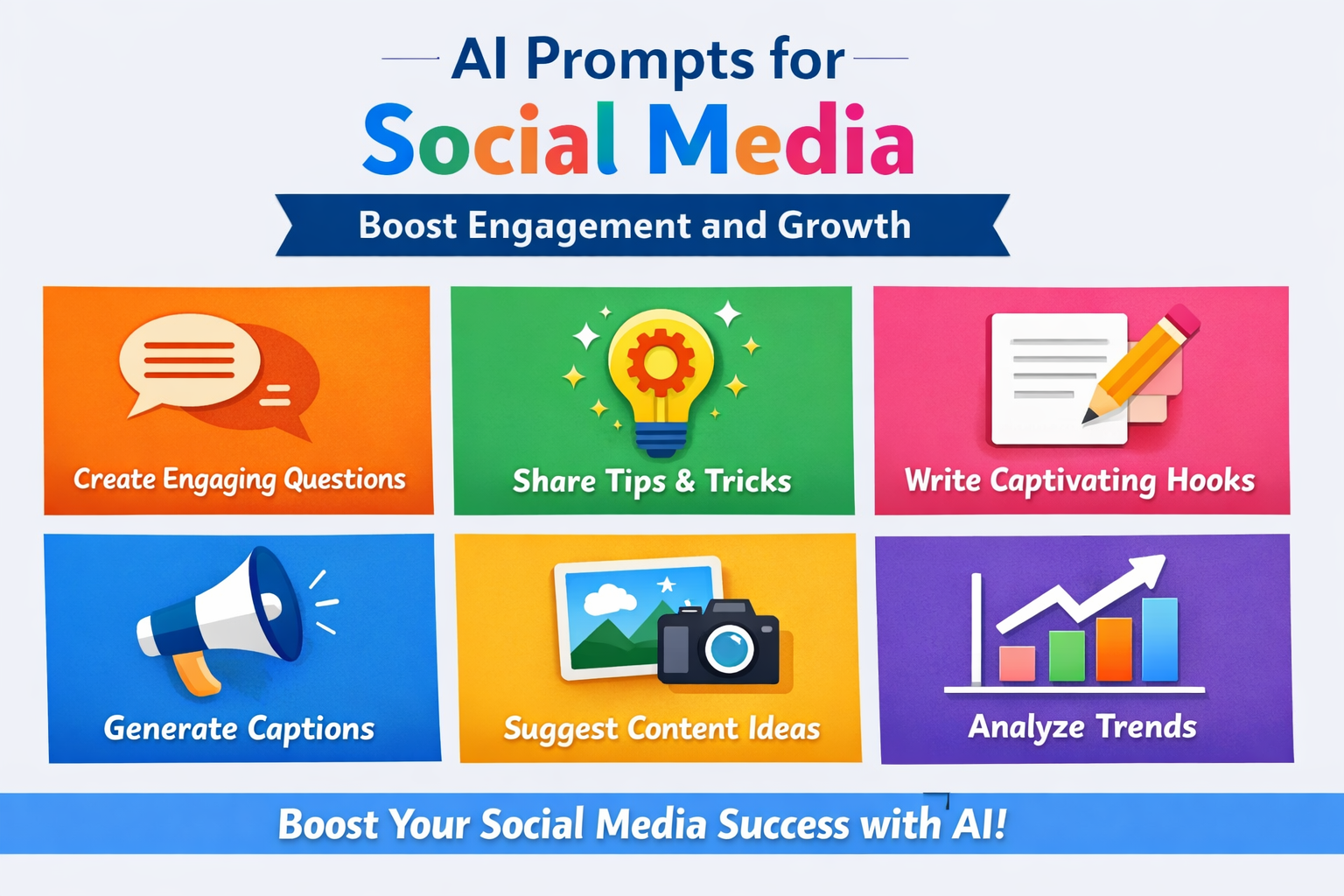 AI Prompts for
Social Media

Boost Engagement and Growth

Create Engaging Questions

Share Tips & Tricks

Write Captivating Hooks

Generate Captions

Suggest Content Ideas

Analyze Trends

Boost Your Social Media Success with AI!